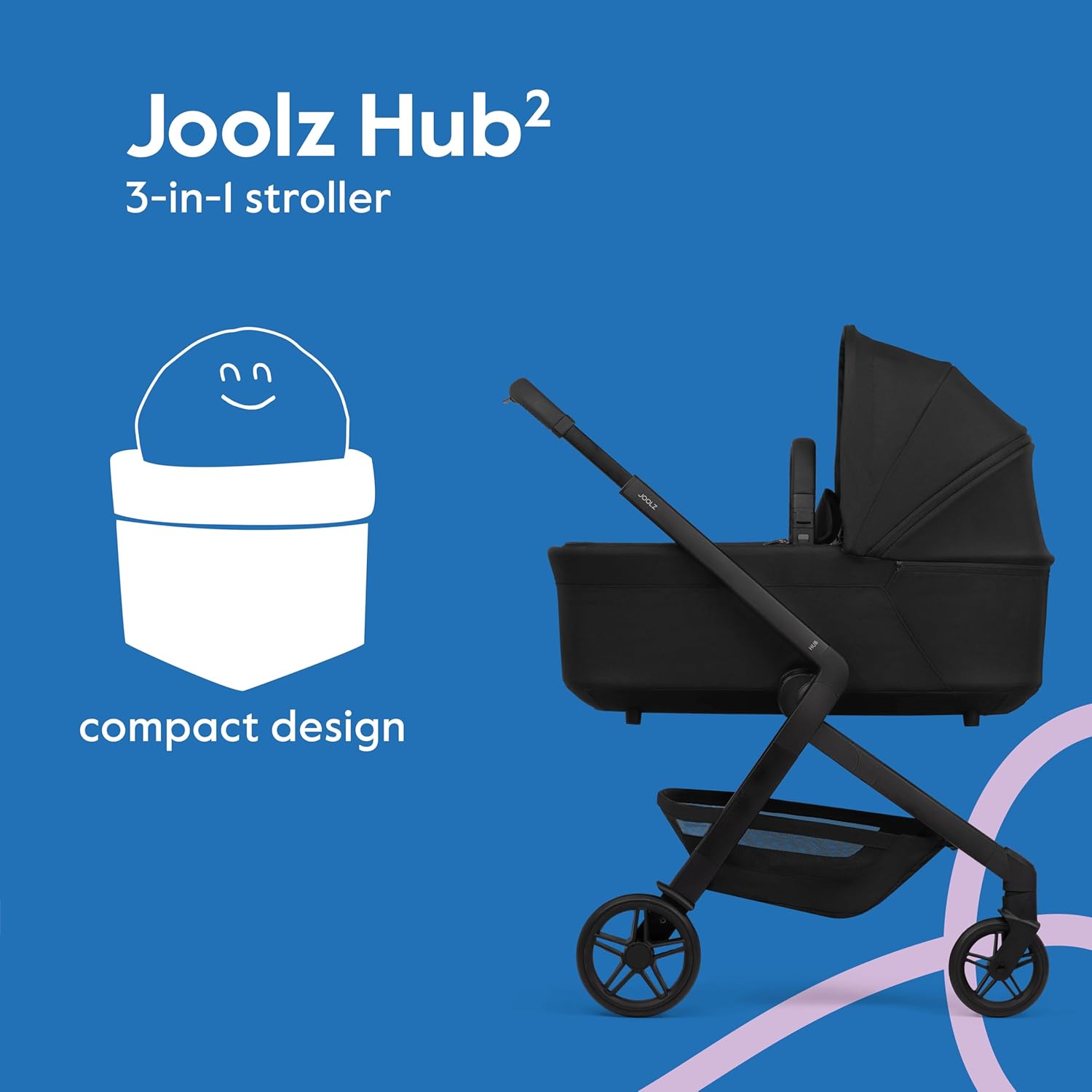 Joolz Hub$^2$
3-in-1 stroller

compact design

JOOLZ

HUB